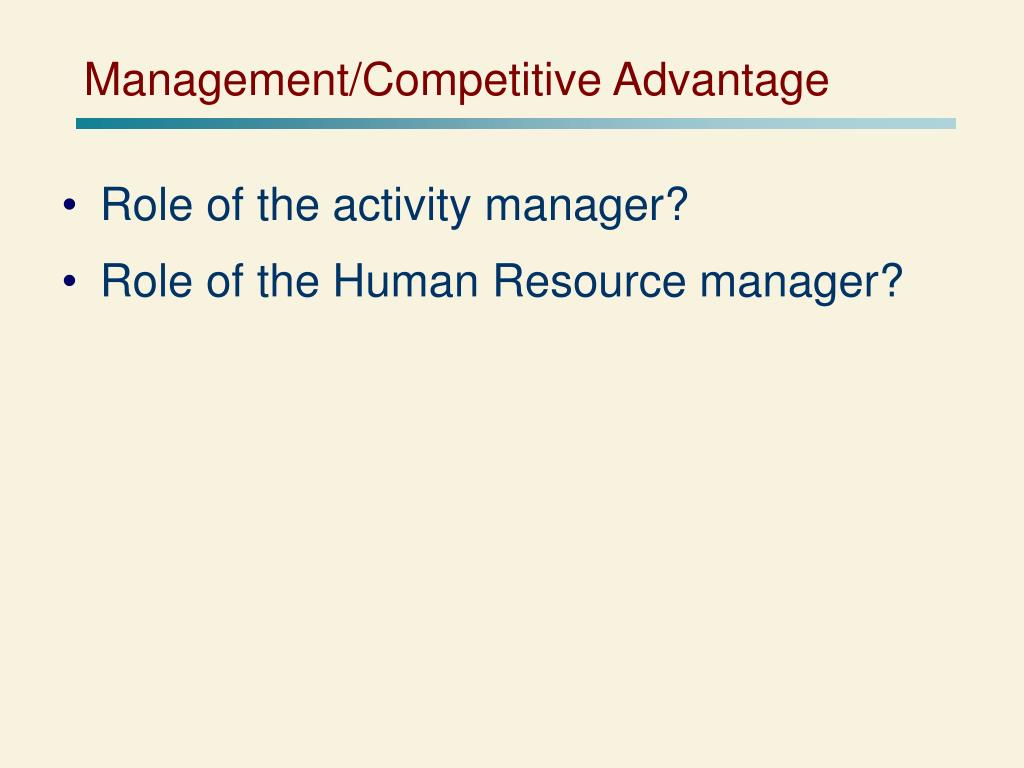 Management/Competitive Advantage

• Role of the activity manager?
• Role of the Human Resource manager?